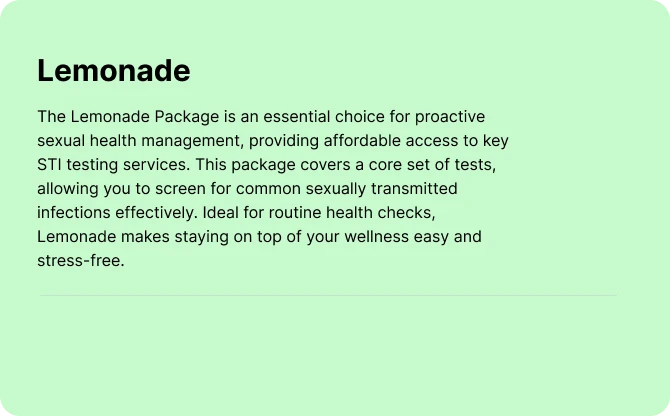 Lemonade

The Lemonade Package is an essential choice for proactive sexual health management, providing affordable access to key STI testing services. This package covers a core set of tests, allowing you to screen for common sexually transmitted infections effectively. Ideal for routine health checks, Lemonade makes staying on top of your wellness easy and stress-free.